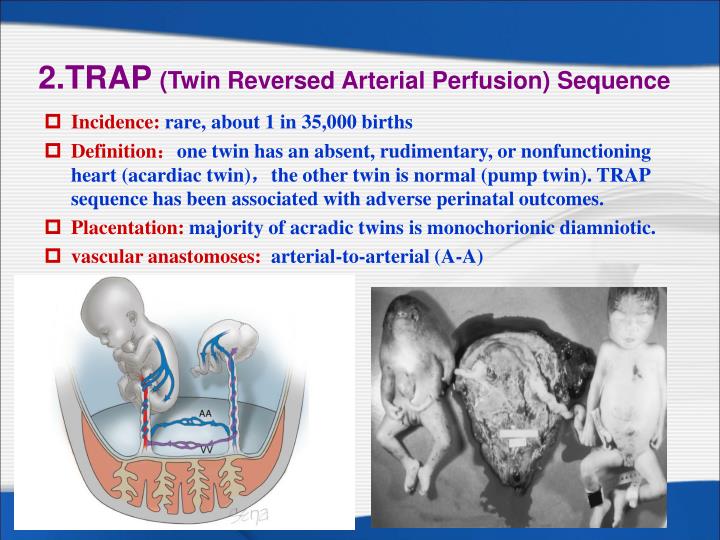 2.TRAP (Twin Reversed Arterial Perfusion) Sequence

☐ Incidence: rare, about 1 in 35,000 births

☐ Definition: one twin has an absent, rudimentary, or nonfunctioning heart (acardiac twin), the other twin is normal (pump twin). TRAP sequence has been associated with adverse perinatal outcomes.

☐ Placentation: majority of acradic twins is monochorionic diamniotic.

☐ vascular anastomoses: arterial-to-arterial (A-A)

AA

VV